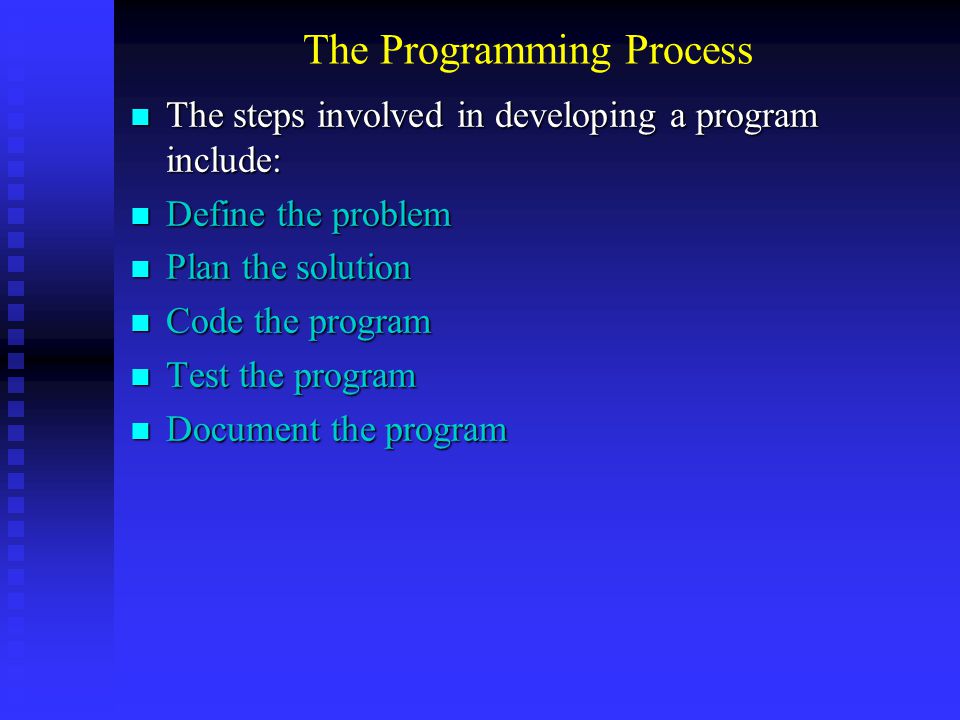 The Programming Process

- The steps involved in developing a program include:
- Define the problem
- Plan the solution
- Code the program
- Test the program
- Document the program